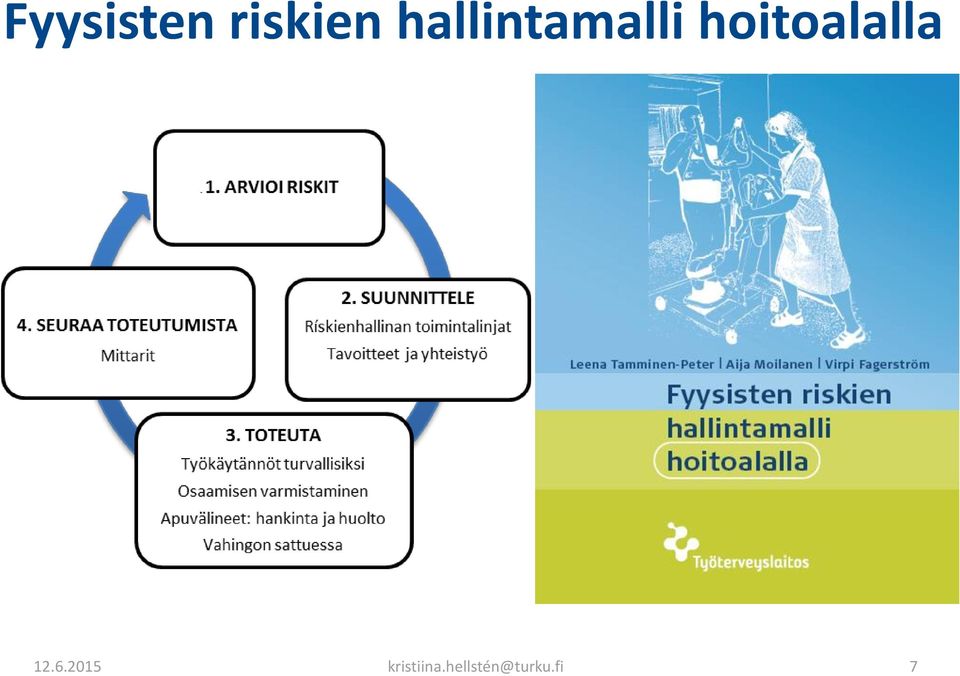 Fyysisten riskien hallintamalli hoitoalalla

1. ARVIOI RISKIT

2. SUUNNITTELE
Riskienhallinan toimintalinjat
Tavoitteet ja yhteistyö

3. TOTEUTA
Työkäytännöt turvallisiksi
Osaamisen varmistaminen
Apuvälineet: hankinta ja huolto
Vahingon sattuessa

4. SEURAA TOTEUTUMISTA
Mittarit

Leena Tamminen-Peter | Aija Moilanen | Virpi Fagerström

Fyysisten riskien hallintamalli hoitoalalla

Työterveyslaitos

12.6.2015
kristiina.hellstén@turku.fi
7